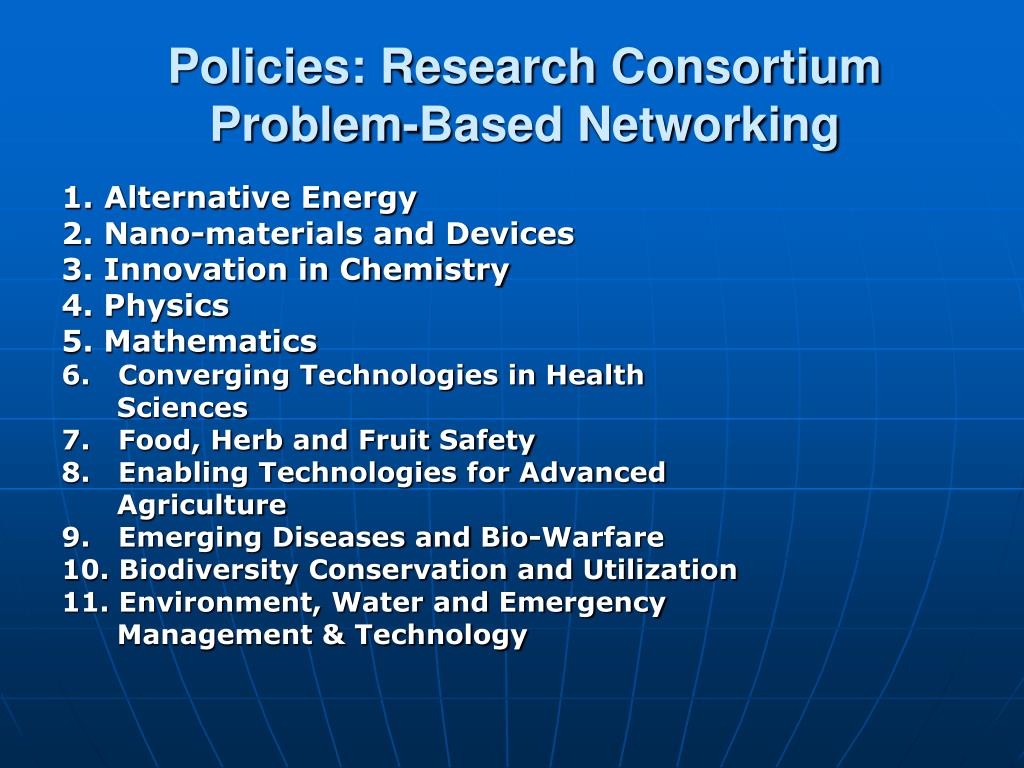 Policies: Research Consortium
Problem-Based Networking

1. Alternative Energy
2. Nano-materials and Devices
3. Innovation in Chemistry
4. Physics
5. Mathematics
6. Converging Technologies in Health Sciences
7. Food, Herb and Fruit Safety
8. Enabling Technologies for Advanced Agriculture
9. Emerging Diseases and Bio-Warfare
10. Biodiversity Conservation and Utilization
11. Environment, Water and Emergency Management & Technology